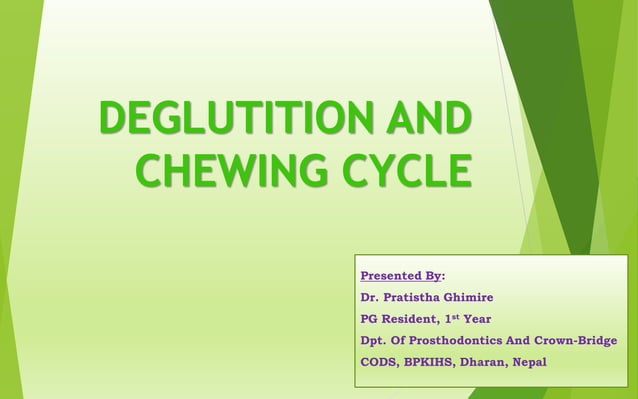 DEGLUTITION AND CHEWING CYCLE

Presented By:
Dr. Pratistha Ghimire
PG Resident, 1$^{st}$ Year
Dpt. Of Prosthodontics And Crown-Bridge
CODS, BPKIHS, Dharan, Nepal